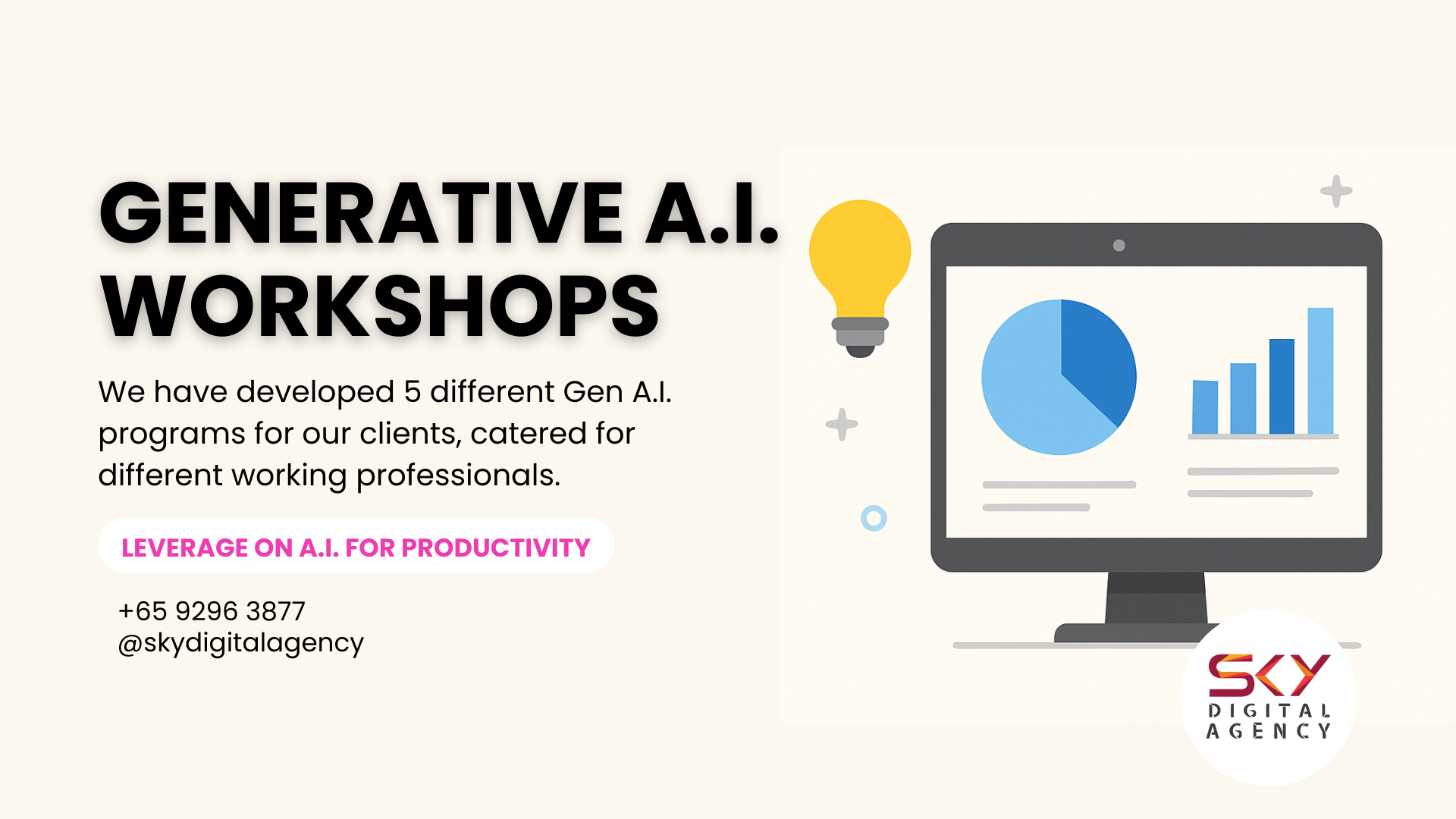 GENERATIVE A.I. WORKSHOPS

We have developed 5 different Gen A.I. programs for our clients, catered for different working professionals.

LEVERAGE ON A.I. FOR PRODUCTIVITY

+65 9296 3877
@skydigitalagency

SKY
DIGITAL
AGENCY